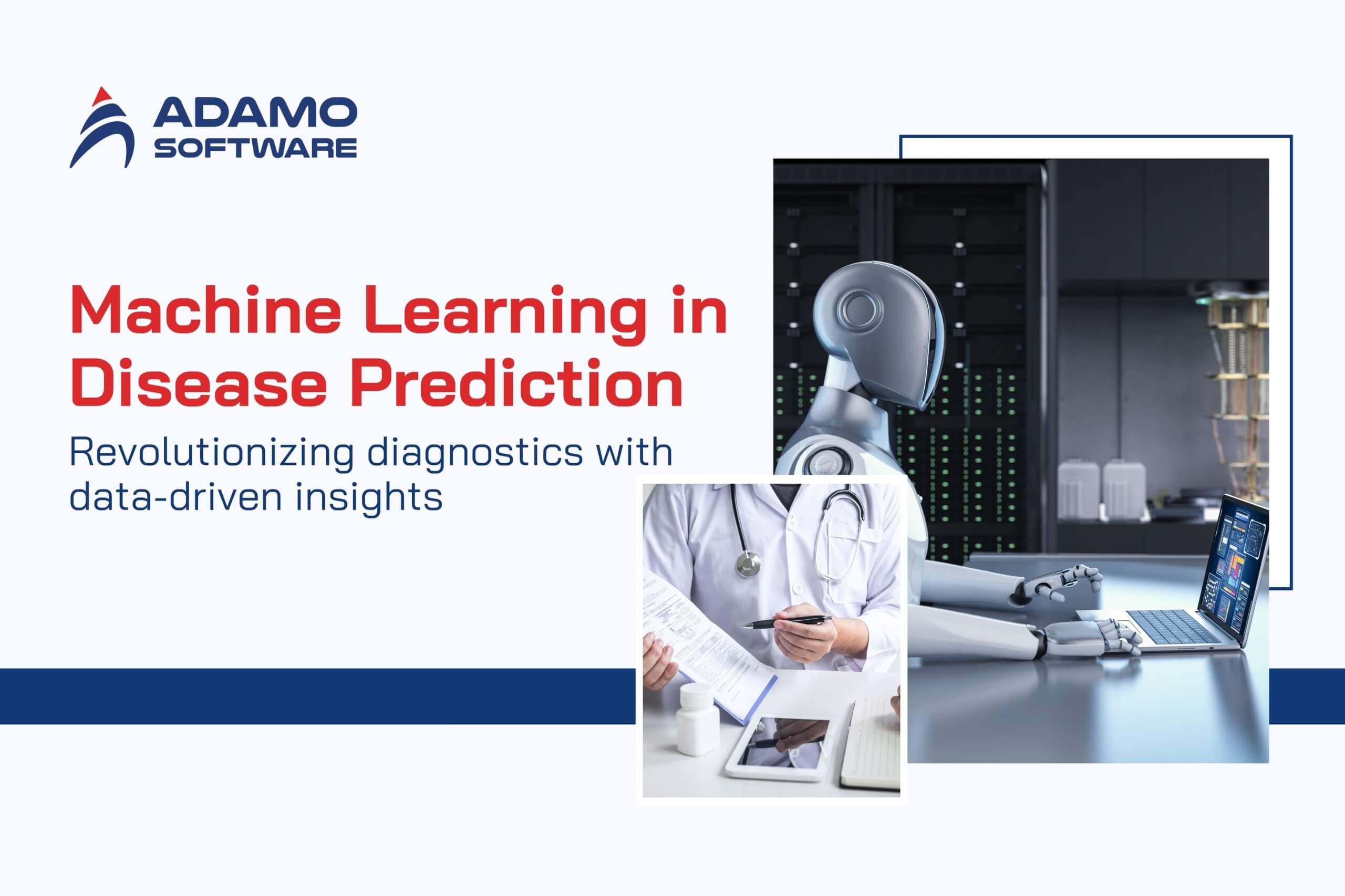 ADAMO SOFTWARE

Machine Learning in Disease Prediction

Revolutionizing diagnostics with data-driven insights